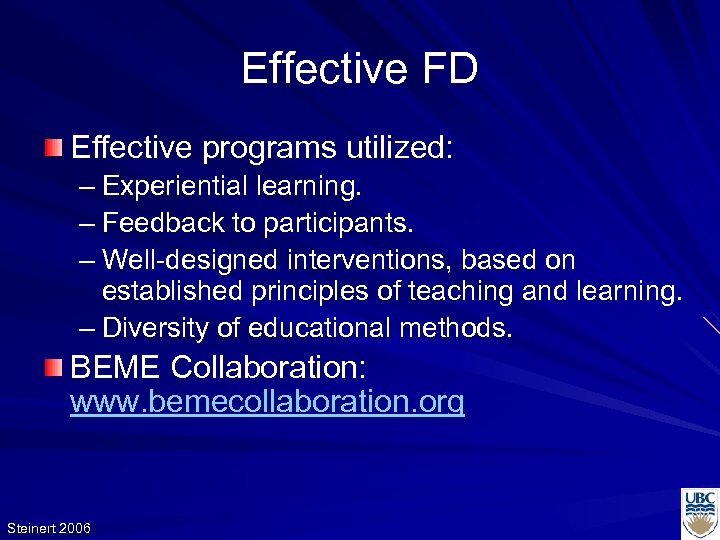 Effective FD

Effective programs utilized:
– Experiential learning.
– Feedback to participants.
– Well-designed interventions, based on established principles of teaching and learning.
– Diversity of educational methods.

BEME Collaboration: www.bemecollaboration.org

Steinert 2006

UBC